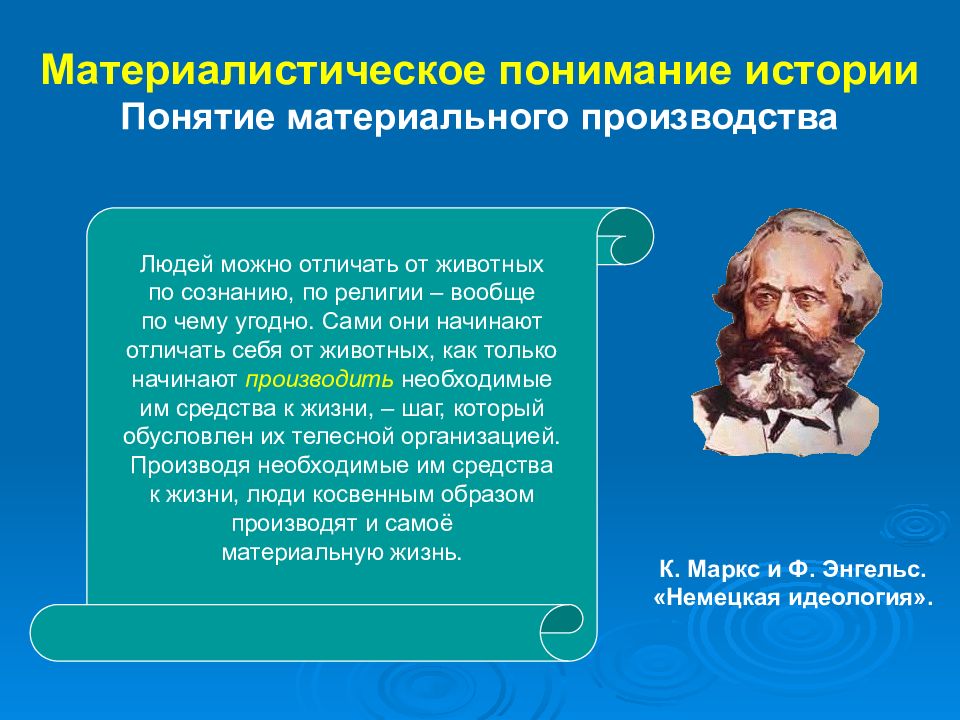 Материалистическое понимание истории
Понятие материального производства

Людей можно отличать от животных по сознанию, по религии – вообще по чему угодно. Сами они начинают отличать себя от животных, как только начинают производить необходимые им средства к жизни, – шаг, который обусловлен их телесной организацией. Производя необходимые им средства к жизни, люди косвенным образом производят и самоё материальную жизнь.

К. Маркс и Ф. Энгельс.
«Немецкая идеология».